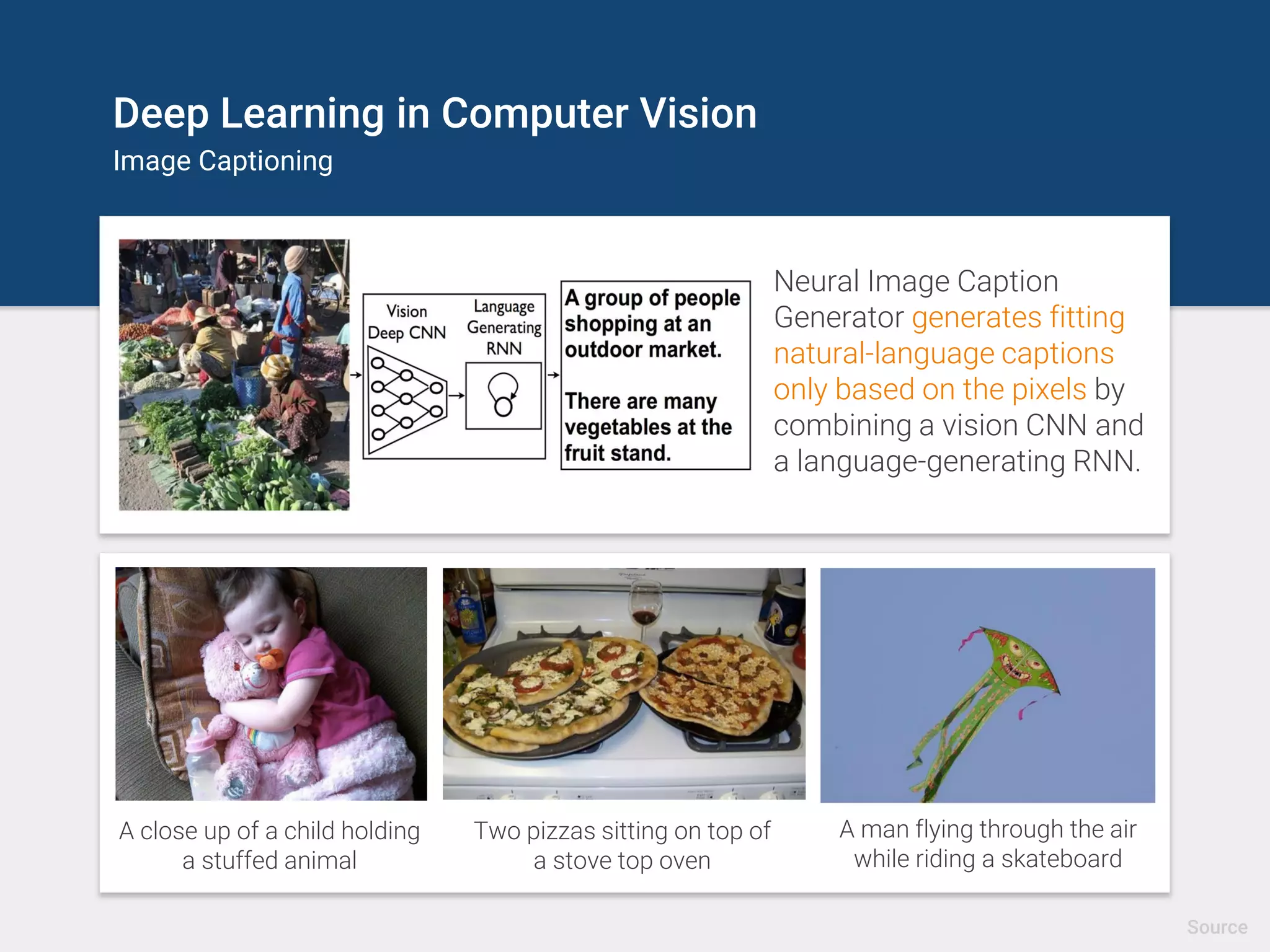 Deep Learning in Computer Vision
Image Captioning

Vision Deep CNN

Language Generating RNN

A group of people shopping at an outdoor market.

There are many vegetables at the fruit stand.

Neural Image Caption Generator generates fitting natural-language captions only based on the pixels by combining a vision CNN and a language-generating RNN.

A close up of a child holding a stuffed animal

Two pizzas sitting on top of a stove top oven

A man flying through the air while riding a skateboard

Source